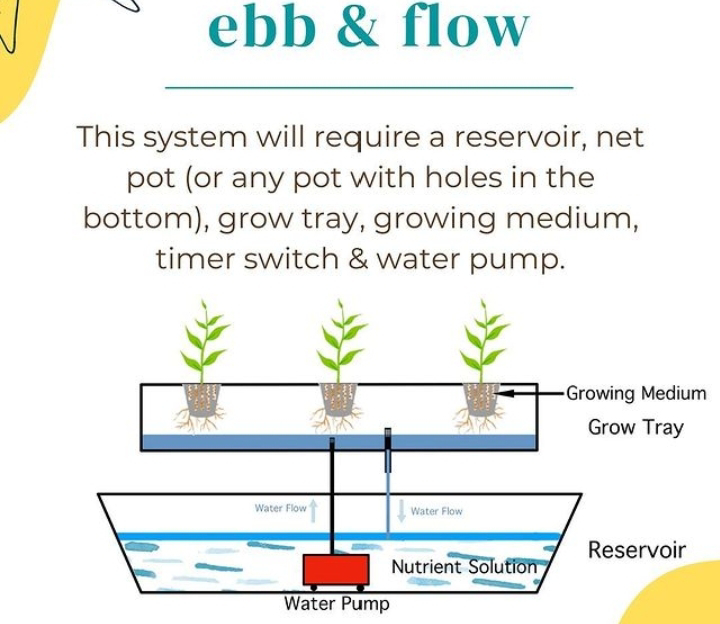 ebb & flow

This system will require a reservoir, net pot (or any pot with holes in the bottom), grow tray, growing medium, timer switch & water pump.

Growing Medium
Grow Tray
Water Flow
Water Flow
Reservoir
Nutrient Solution
Water Pump